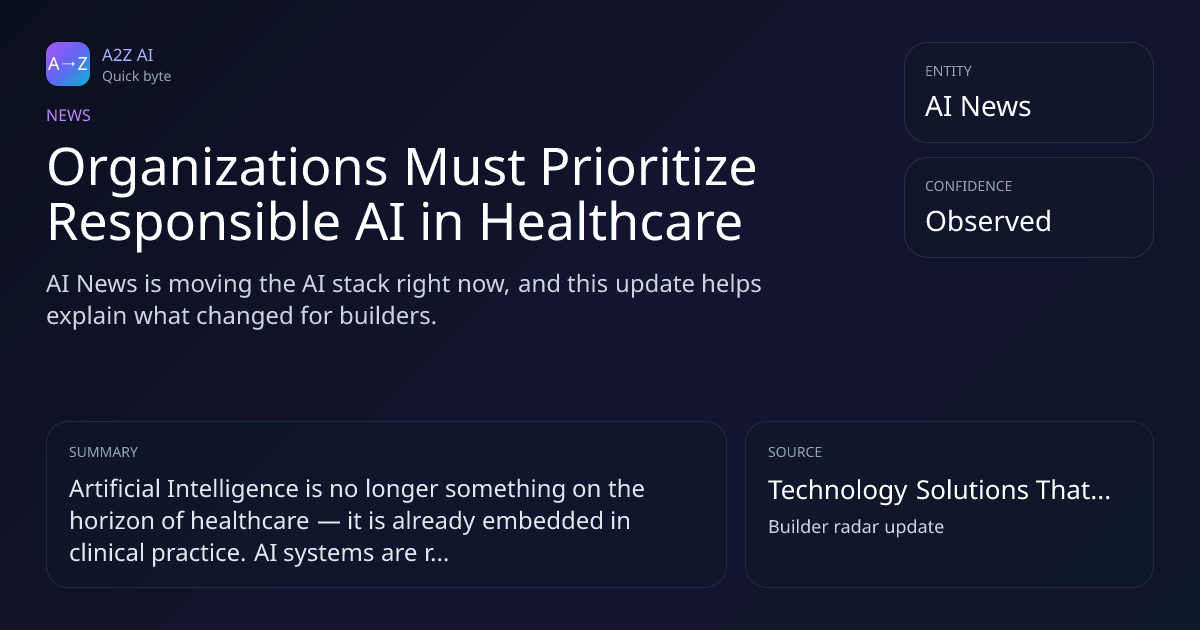 A→Z
A2Z AI
Quick byte

NEWS

Organizations Must Prioritize Responsible AI in Healthcare

AI News is moving the AI stack right now, and this update helps explain what changed for builders.

ENTITY
AI News

CONFIDENCE
Observed

SUMMARY
Artificial Intelligence is no longer something on the horizon of healthcare — it is already embedded in clinical practice. AI systems are r...

SOURCE
Technology Solutions That...
Builder radar update